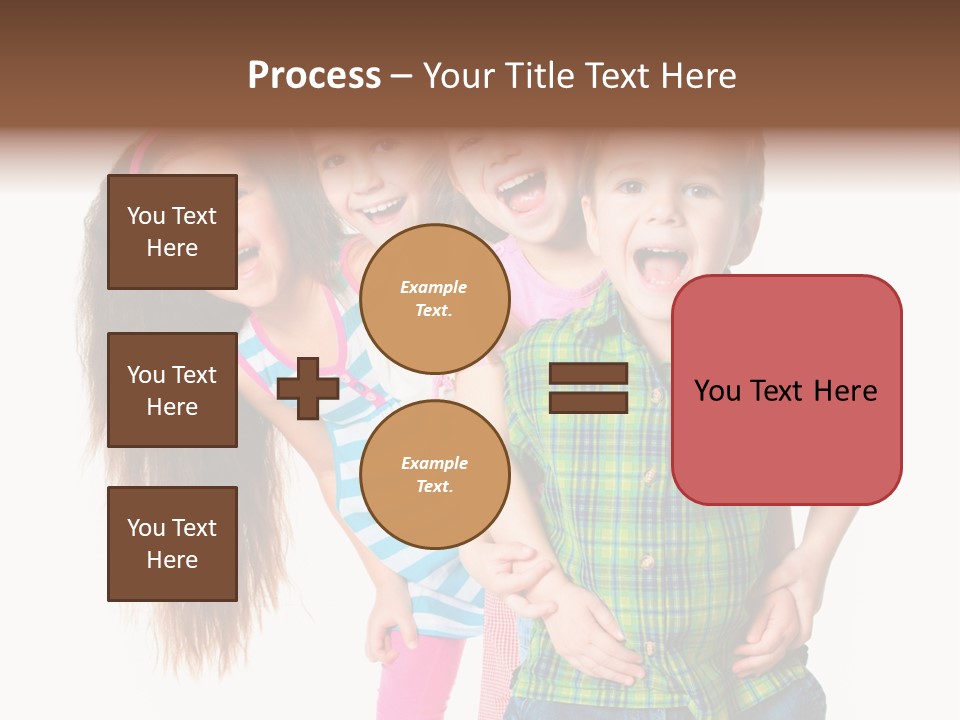 Process – Your Title Text Here

You Text Here

You Text Here

You Text Here

Example Text.

Example Text.

You Text Here